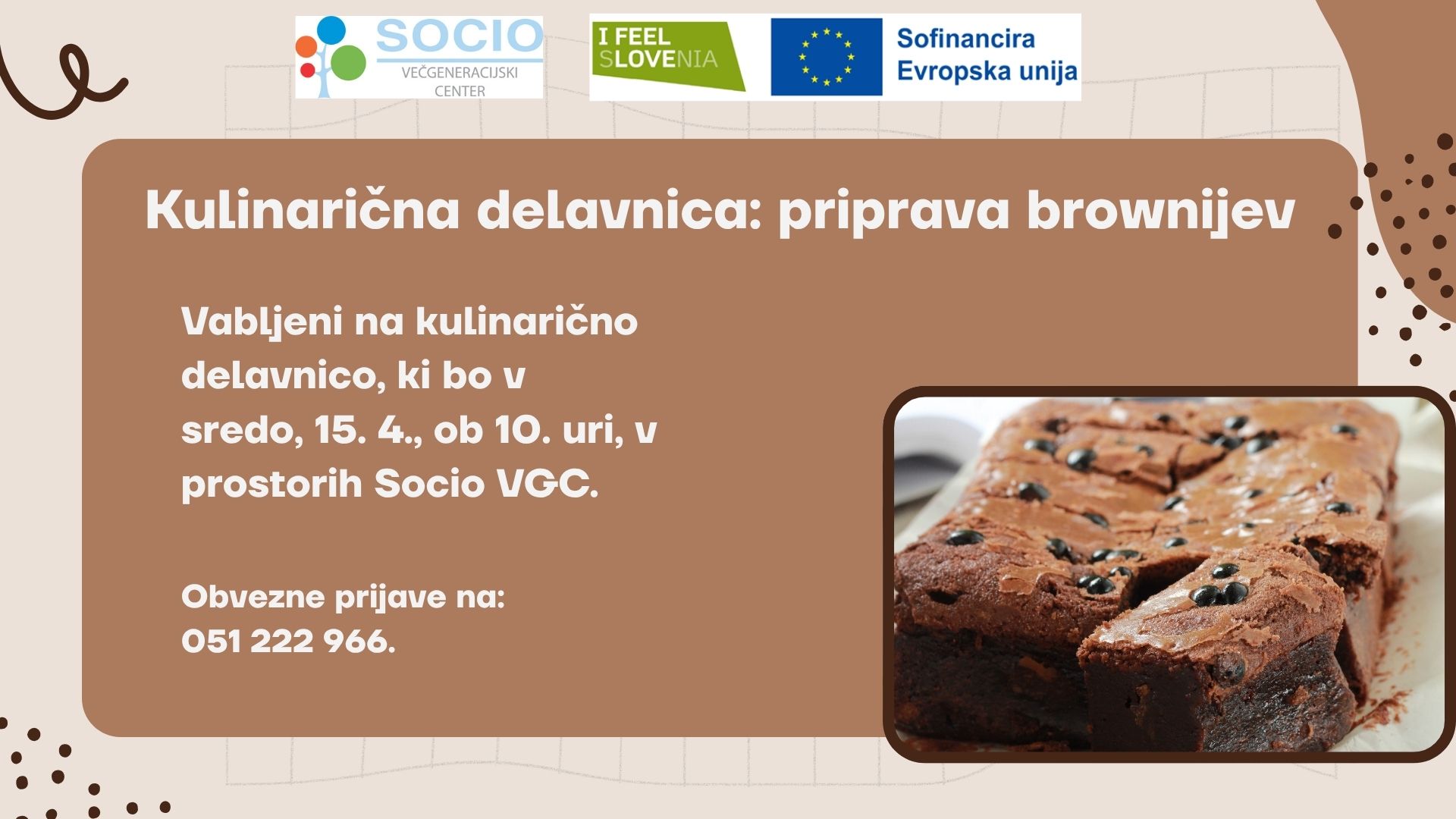 SOCIO
VEČGENERACIJSKI CENTER

I FEEL SLOVENIA

Sofinancira Evropska unija

Kulinarična delavnica: priprava brownijev

Vabljeni na kulinarično delavnico, ki bo v sredo, 15. 4., ob 10. uri, v prostorih Socio VGC.

Obvezne prijave na:
051 222 966.